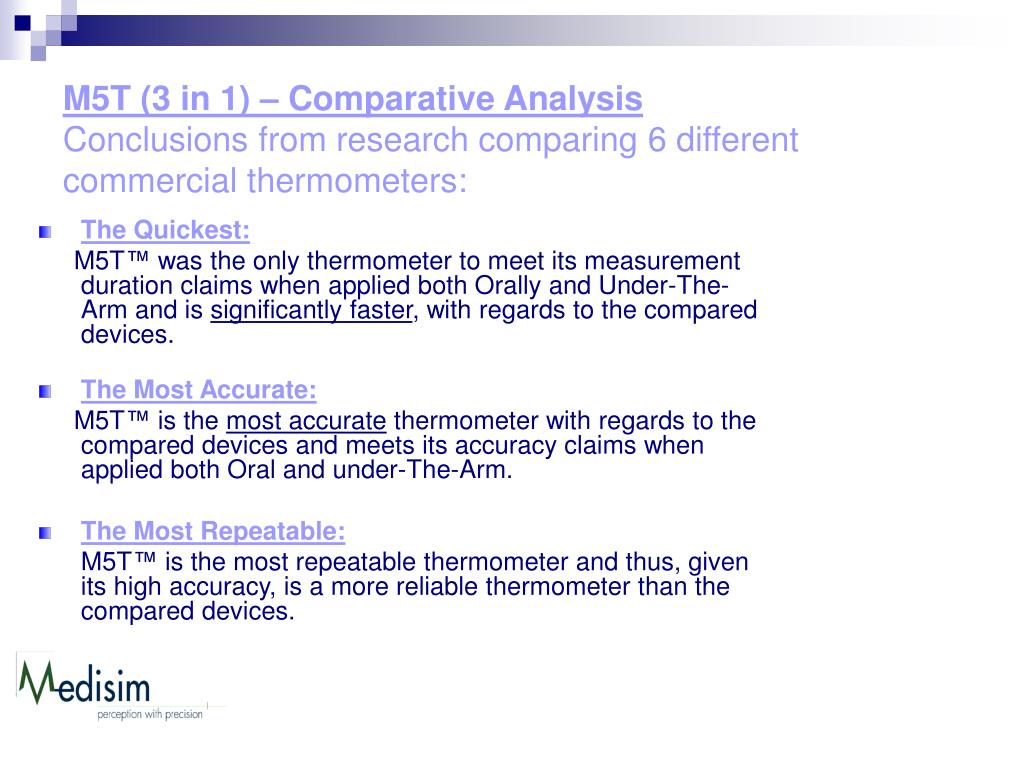 M5T (3 in 1) – Comparative Analysis
Conclusions from research comparing 6 different commercial thermometers:

The Quickest:
M5T™ was the only thermometer to meet its measurement duration claims when applied both Orally and Under-The-Arm and is significantly faster, with regards to the compared devices.

The Most Accurate:
M5T™ is the most accurate thermometer with regards to the compared devices and meets its accuracy claims when applied both Oral and under-The-Arm.

The Most Repeatable:
M5T™ is the most repeatable thermometer and thus, given its high accuracy, is a more reliable thermometer than the compared devices.

Medisim
perception with precision